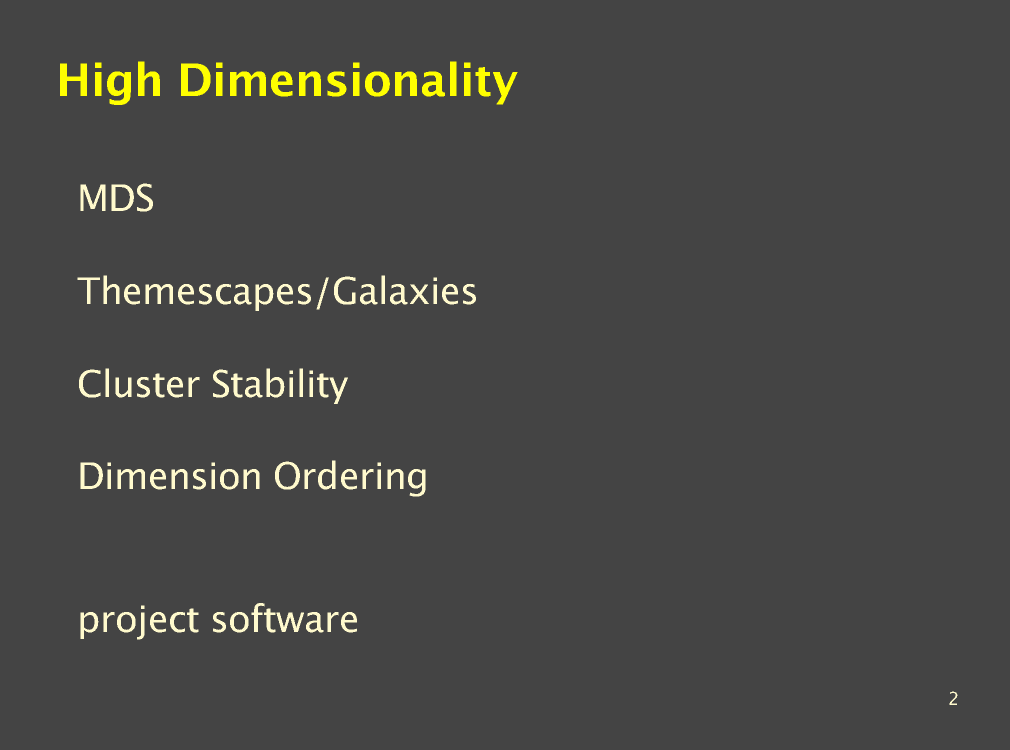 High Dimensionality

MDS

Themescapes/Galaxies

Cluster Stability

Dimension Ordering

project software

2